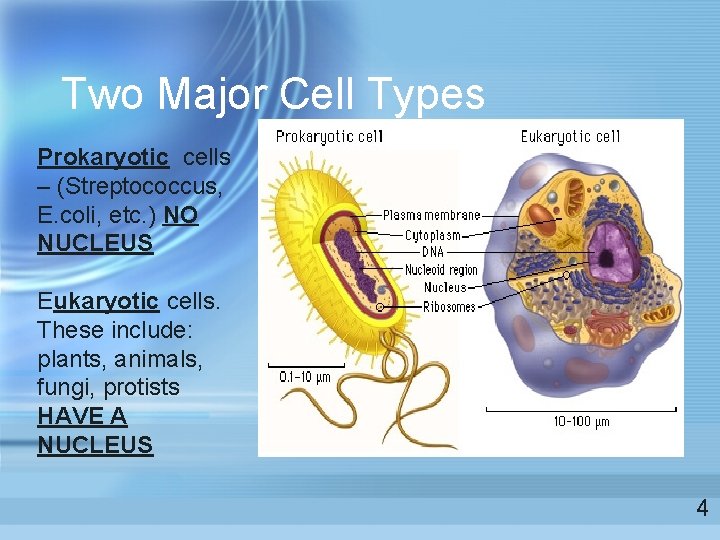 Two Major Cell Types

Prokaryotic cells – (Streptococcus, E.coli, etc.) NO NUCLEUS

Eukaryotic cells. These include: plants, animals, fungi, protists HAVE A NUCLEUS

Prokaryotic cell

Eukaryotic cell

Plasma membrane

Cytoplasm

DNA

Nucleoid region

Nucleus

Ribosomes

0.1-10 μm

10-100 μm

4